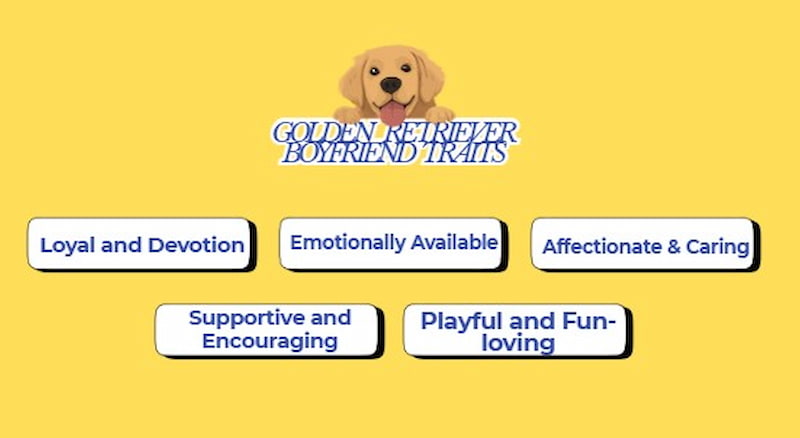 GOLDEN RETRIEVER BOYFRIEND TRAITS

Loyal and Devotion

Emotionally Available

Affectionate & Caring

Supportive and Encouraging

Playful and Fun-loving